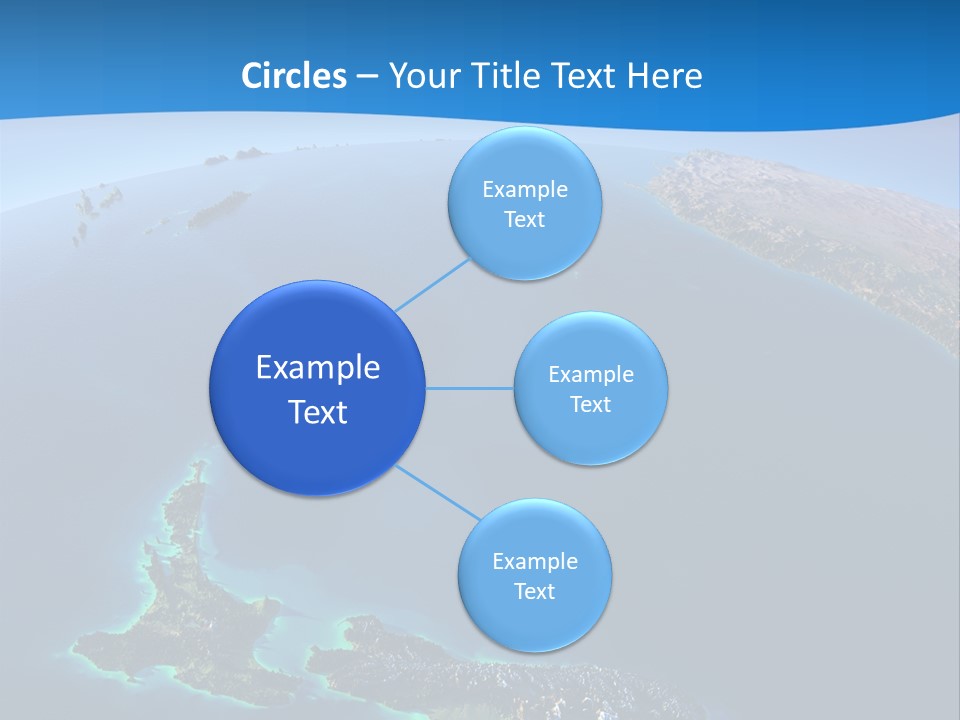 Circles – Your Title Text Here

Example Text

Example Text

Example Text

Example Text